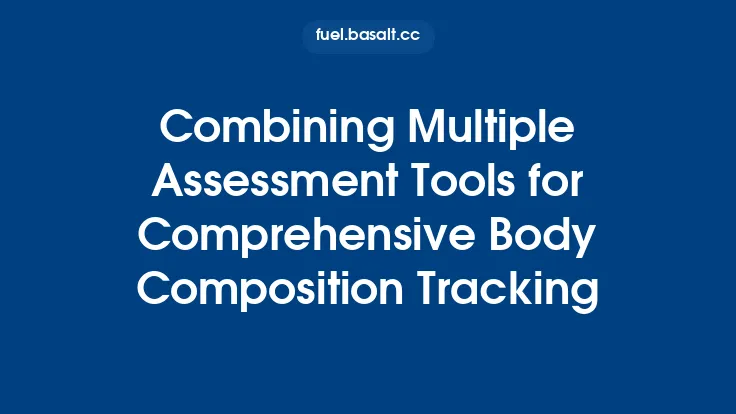 fuel.basalt.cc

Combining Multiple Assessment Tools for Comprehensive Body Composition Tracking